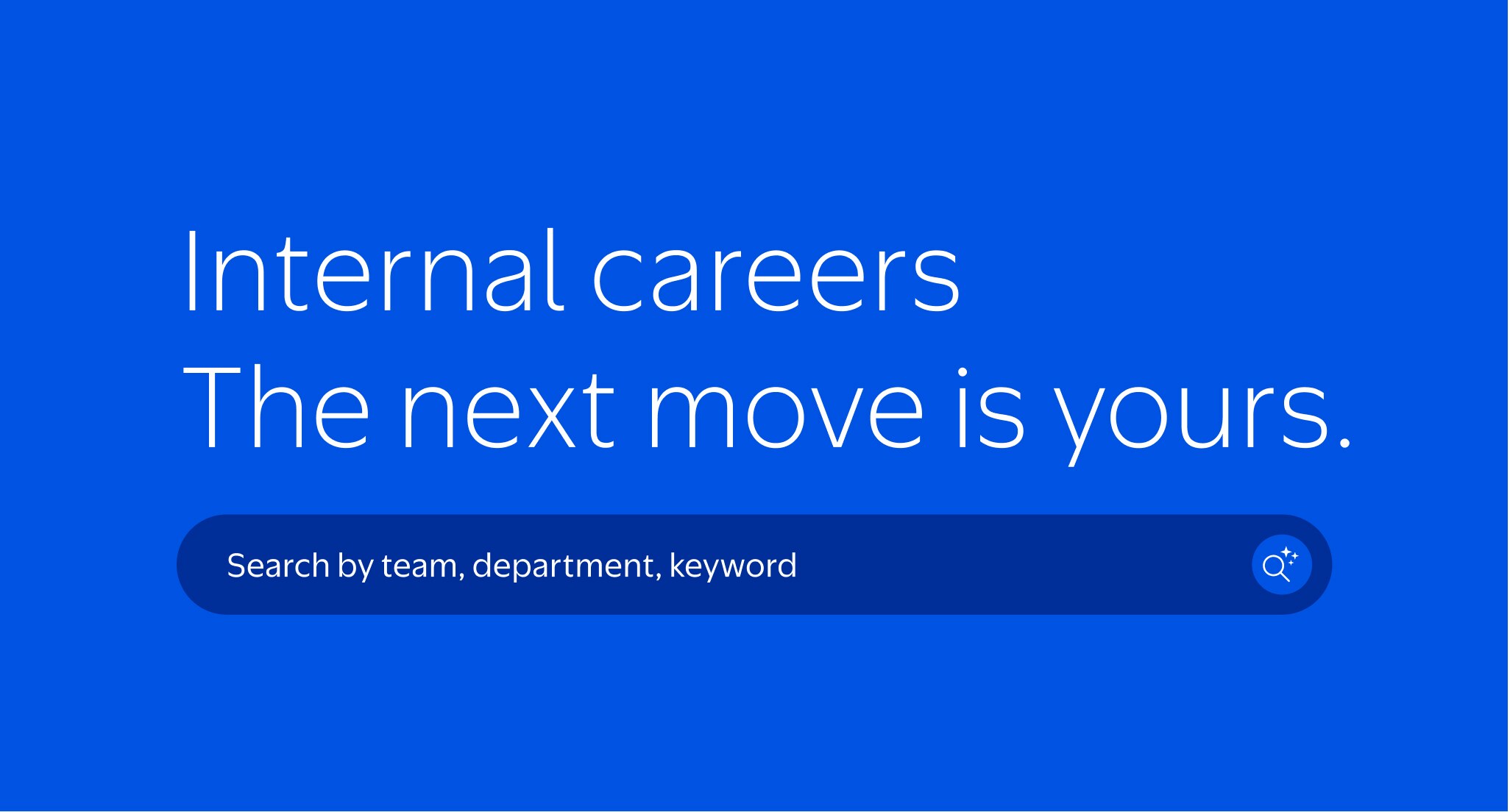 Internal careers
The next move is yours.

Search by team, department, keyword